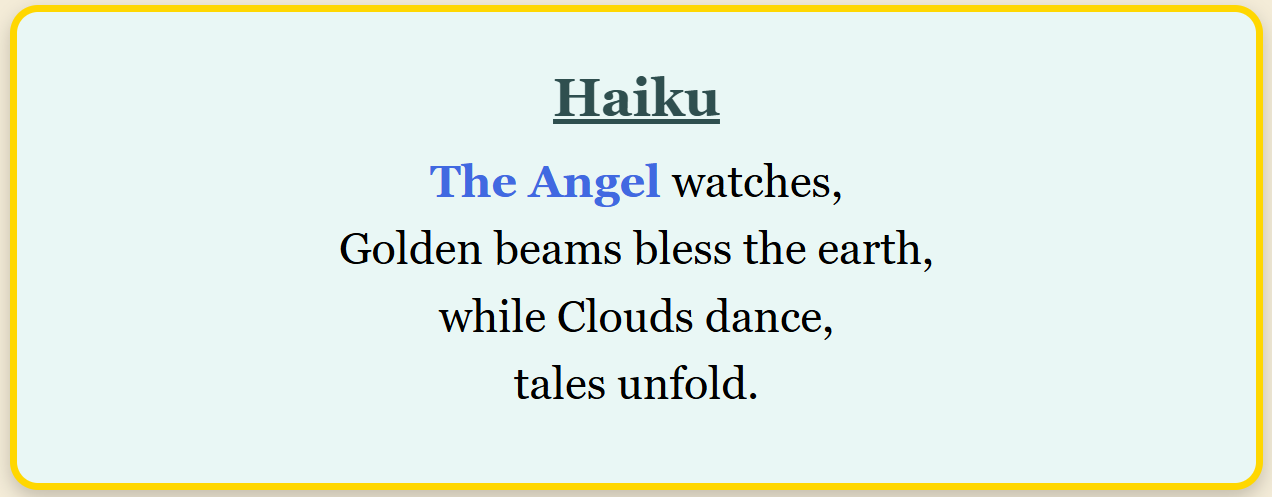 Haiku

The Angel watches,
Golden beams bless the earth,
while Clouds dance,
tales unfold.